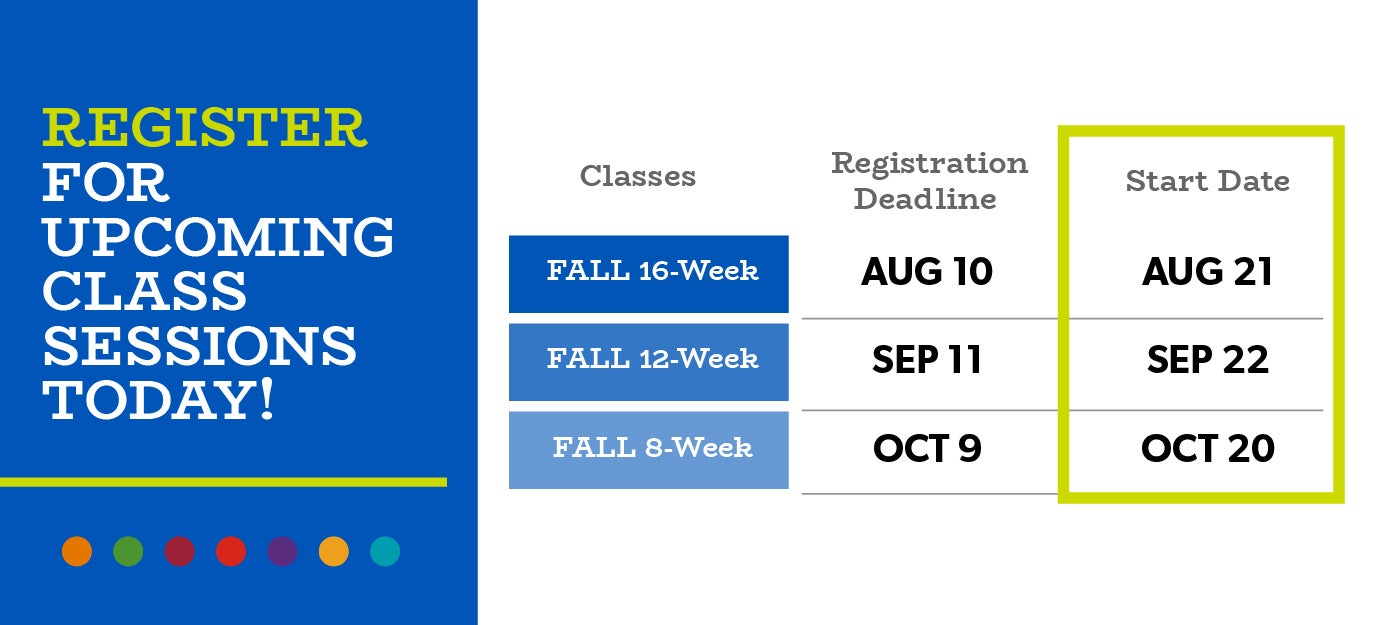 REGISTER FOR UPCOMING CLASS SESSIONS TODAY!

| Classes | Registration Deadline | Start Date |
|---|---|---|
| FALL 16-Week | AUG 10 | AUG 21 |
| FALL 12-Week | SEP 11 | SEP 22 |
| FALL 8-Week | OCT 9 | OCT 20 |